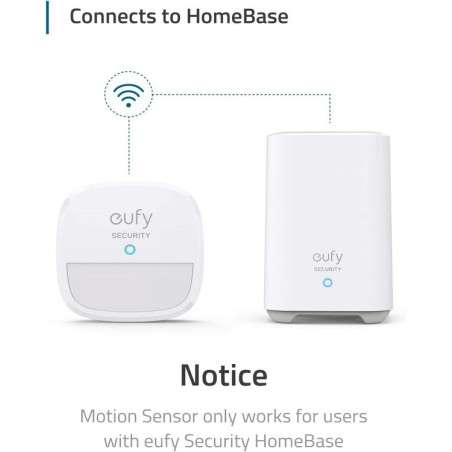 Connects to HomeBase

eufy
SECURITY

eufy
SECURITY

Notice

Motion Sensor only works for users with eufy Security HomeBase